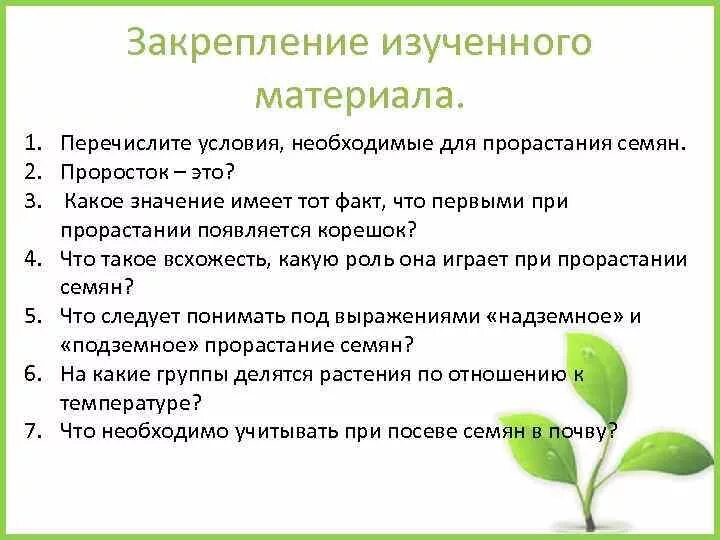 Закрепление изученного материала.

1. Перечислите условия, необходимые для прорастания семян.
2. Проросток – это?
3. Какое значение имеет тот факт, что первыми при прорастании появляется корешок?
4. Что такое всхожесть, какую роль она играет при прорастании семян?
5. Что следует понимать под выражениями «надземное» и «подземное» прорастание семян?
6. На какие группы делятся растения по отношению к температуре?
7. Что необходимо учитывать при посеве семян в почву?